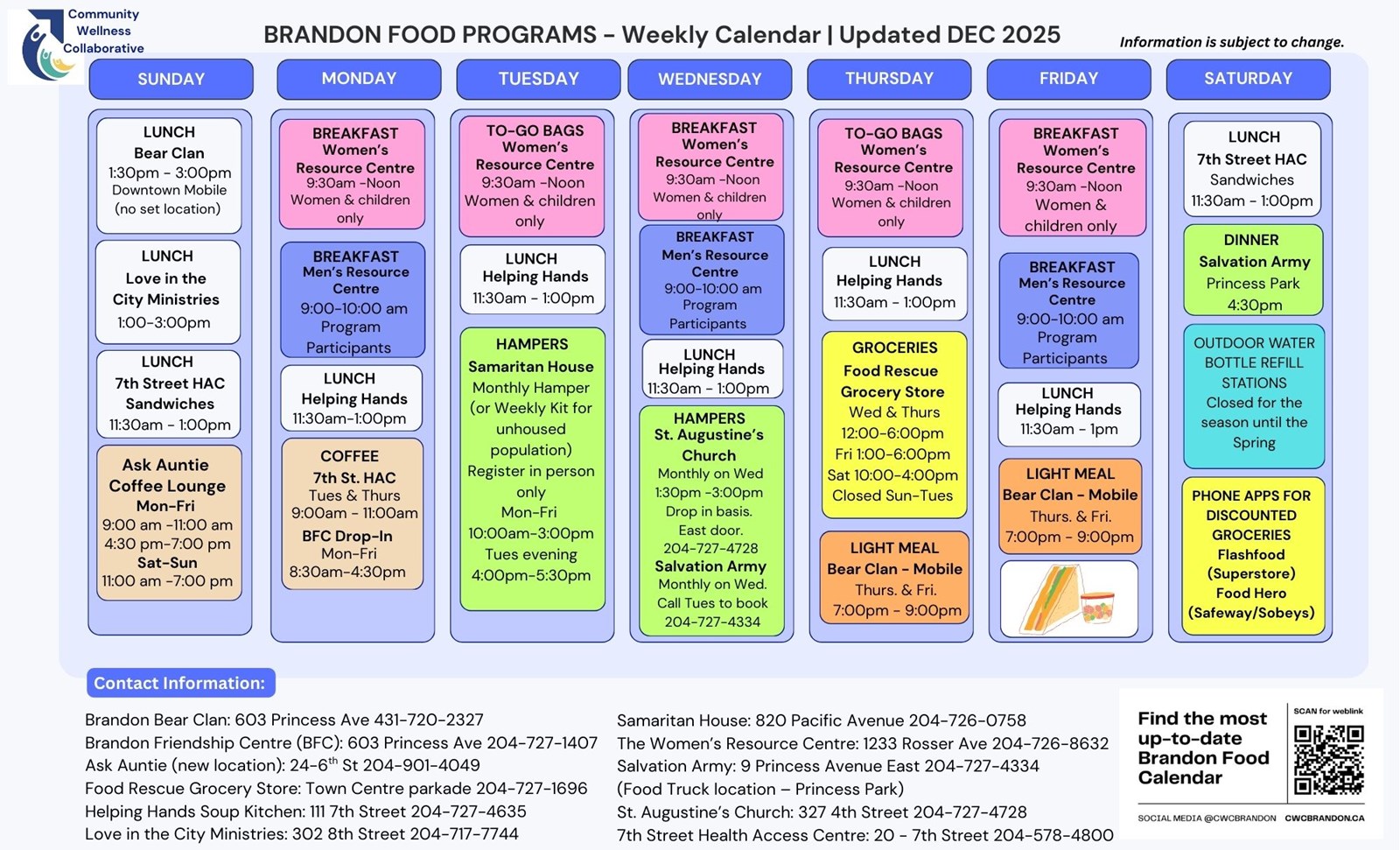 Community Wellness Collaborative

BRANDON FOOD PROGRAMS - Weekly Calendar | Updated DEC 2025

Information is subject to change.

SUNDAY

LUNCH
Bear Clan
1:30pm - 3:00pm
Downtown Mobile
(no set location)

LUNCH
Love in the City Ministries
1:00-3:00pm

LUNCH
7th Street HAC
Sandwiches
11:30am - 1:00pm

Ask Auntie Coffee Lounge
Mon-Fri
9:00 am -11:00 am
4:30 pm-7:00 pm
Sat-Sun
11:00 am -7:00 pm

MONDAY

BREAKFAST
Women's Resource Centre
9:30am -Noon
Women & children only

BREAKFAST
Men's Resource Centre
9:00-10:00 am
Program Participants

LUNCH
Helping Hands
11:30am-1:00pm

COFFEE
7th St. HAC
Tues & Thurs
9:00am - 11:00am
BFC Drop-In
Mon-Fri
8:30am-4:30pm

TUESDAY

TO-GO BAGS
Women's Resource Centre
9:30am -Noon
Women & children only

LUNCH
Helping Hands
11:30am - 1:00pm

HAMPERS
Samaritan House
Monthly Hamper (or Weekly Kit for unhoused population)
Register in person only
Mon-Fri
10:00am-3:00pm
Tues evening
4:00pm-5:30pm

WEDNESDAY

BREAKFAST
Women's Resource Centre
9:30am -Noon
Women & children only

BREAKFAST
Men's Resource Centre
9:00-10:00 am
Program Participants

LUNCH
Helping Hands
11:30am - 1:00pm

HAMPERS
St. Augustine's Church
Monthly on Wed
1:30pm -3:00pm
Drop in basis.
East door.
204-727-4728
Salvation Army
Monthly on Wed.
Call Tues to book
204-727-4334

THURSDAY

TO-GO BAGS
Women's Resource Centre
9:30am -Noon
Women & children only

LUNCH
Helping Hands
11:30am - 1:00pm

GROCERIES
Food Rescue Grocery Store
Wed & Thurs
12:00-6:00pm
Fri 1:00-6:00pm
Sat 10:00-4:00pm
Closed Sun-Tues

LIGHT MEAL
Bear Clan - Mobile
Thurs. & Fri.
7:00pm - 9:00pm

FRIDAY

BREAKFAST
Women's Resource Centre
9:30am -Noon
Women & children only

BREAKFAST
Men's Resource Centre
9:00-10:00 am
Program Participants

LUNCH
Helping Hands
11:30am - 1pm

LIGHT MEAL
Bear Clan - Mobile
Thurs. & Fri.
7:00pm - 9:00pm

SATURDAY

LUNCH
7th Street HAC
Sandwiches
11:30am - 1:00pm

DINNER
Salvation Army
Princess Park
4:30pm

OUTDOOR WATER BOTTLE REFILL STATIONS
Closed for the season until the Spring

PHONE APPS FOR DISCOUNTED GROCERIES
Flashfood (Superstore)
Food Hero (Safeway/Sobeys)

Contact Information:

Brandon Bear Clan: 603 Princess Ave 431-720-2327
Brandon Friendship Centre (BFC): 603 Princess Ave 204-727-1407
Ask Auntie (new location): 24-6$^{th}$ St 204-901-4049
Food Rescue Grocery Store: Town Centre parkade 204-727-1696
Helping Hands Soup Kitchen: 111 7th Street 204-727-4635
Love in the City Ministries: 302 8th Street 204-717-7744

Samaritan House: 820 Pacific Avenue 204-726-0758
The Women's Resource Centre: 1233 Rosser Ave 204-726-8632
Salvation Army: 9 Princess Avenue East 204-727-4334
(Food Truck location – Princess Park)
St. Augustine's Church: 327 4th Street 204-727-4728
7th Street Health Access Centre: 20 - 7th Street 204-578-4800

Find the most up-to-date Brandon Food Calendar

SCAN for weblink

SOCIAL MEDIA @CWCBRANDON CWCBRANDON.CA